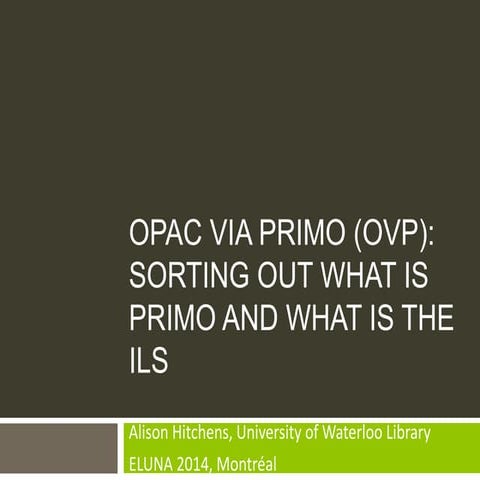 OPAC VIA PRIMO (OVP): SORTING OUT WHAT IS PRIMO AND WHAT IS THE ILS

Alison Hitchens, University of Waterloo Library
ELUNA 2014, Montréal